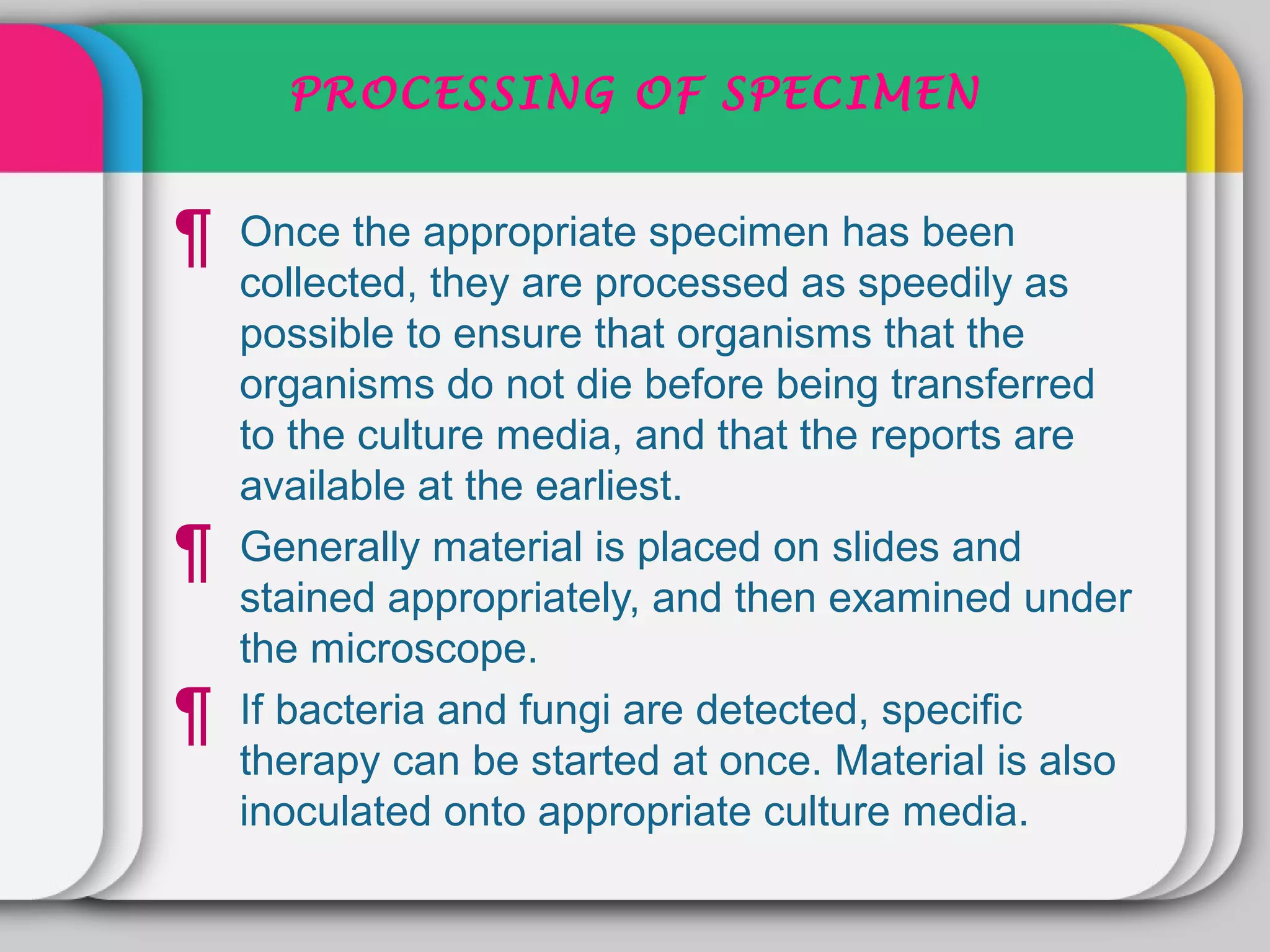 PROCESSING OF SPECIMEN

¶ Once the appropriate specimen has been collected, they are processed as speedily as possible to ensure that organisms that the organisms do not die before being transferred to the culture media, and that the reports are available at the earliest.

¶ Generally material is placed on slides and stained appropriately, and then examined under the microscope.

¶ If bacteria and fungi are detected, specific therapy can be started at once. Material is also inoculated onto appropriate culture media.